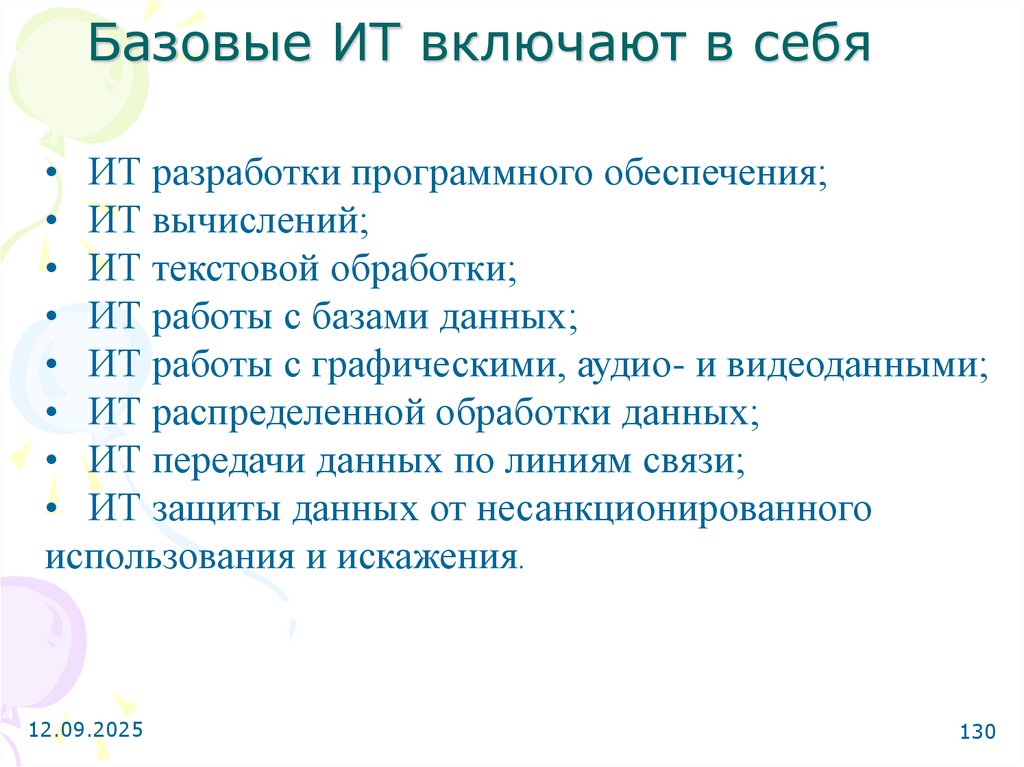 Базовые ИТ включают в себя

• ИТ разработки программного обеспечения;
• ИТ вычислений;
• ИТ текстовой обработки;
• ИТ работы с базами данных;
• ИТ работы с графическими, аудио- и видеоданными;
• ИТ распределенной обработки данных;
• ИТ передачи данных по линиям связи;
• ИТ защиты данных от несанкционированного использования и искажения.

12.09.2025

130